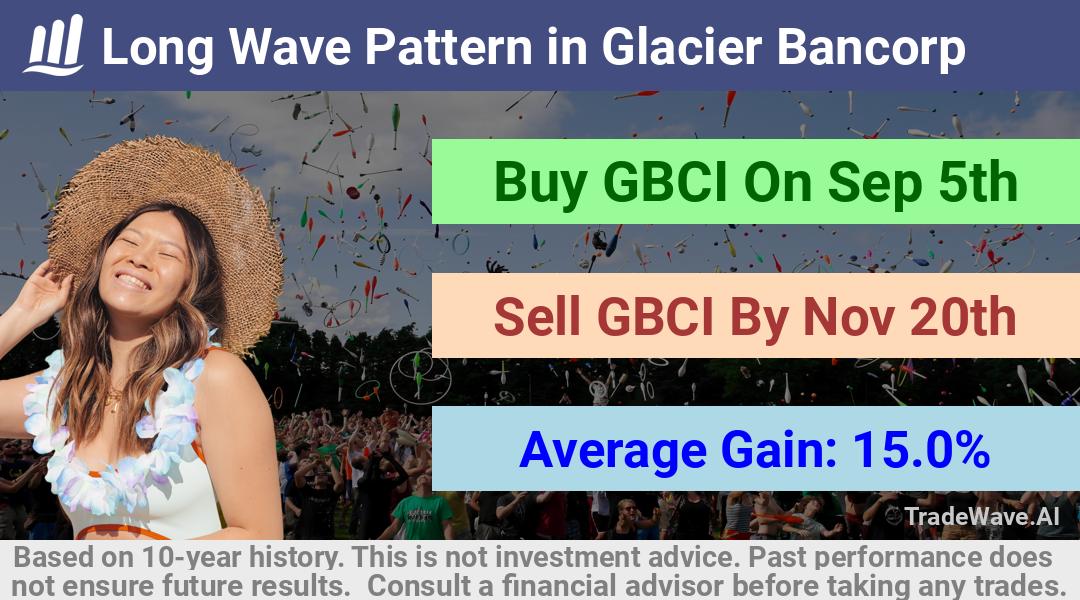 Long Wave Pattern in Glacier Bancorp

Buy GBCI On Sep 5th

Sell GBCI By Nov 20th

Average Gain: 15.0%

TradeWave.AI

Based on 10-year history. This is not investment advice. Past performance does not ensure future results. Consult a financial advisor before taking any trades.